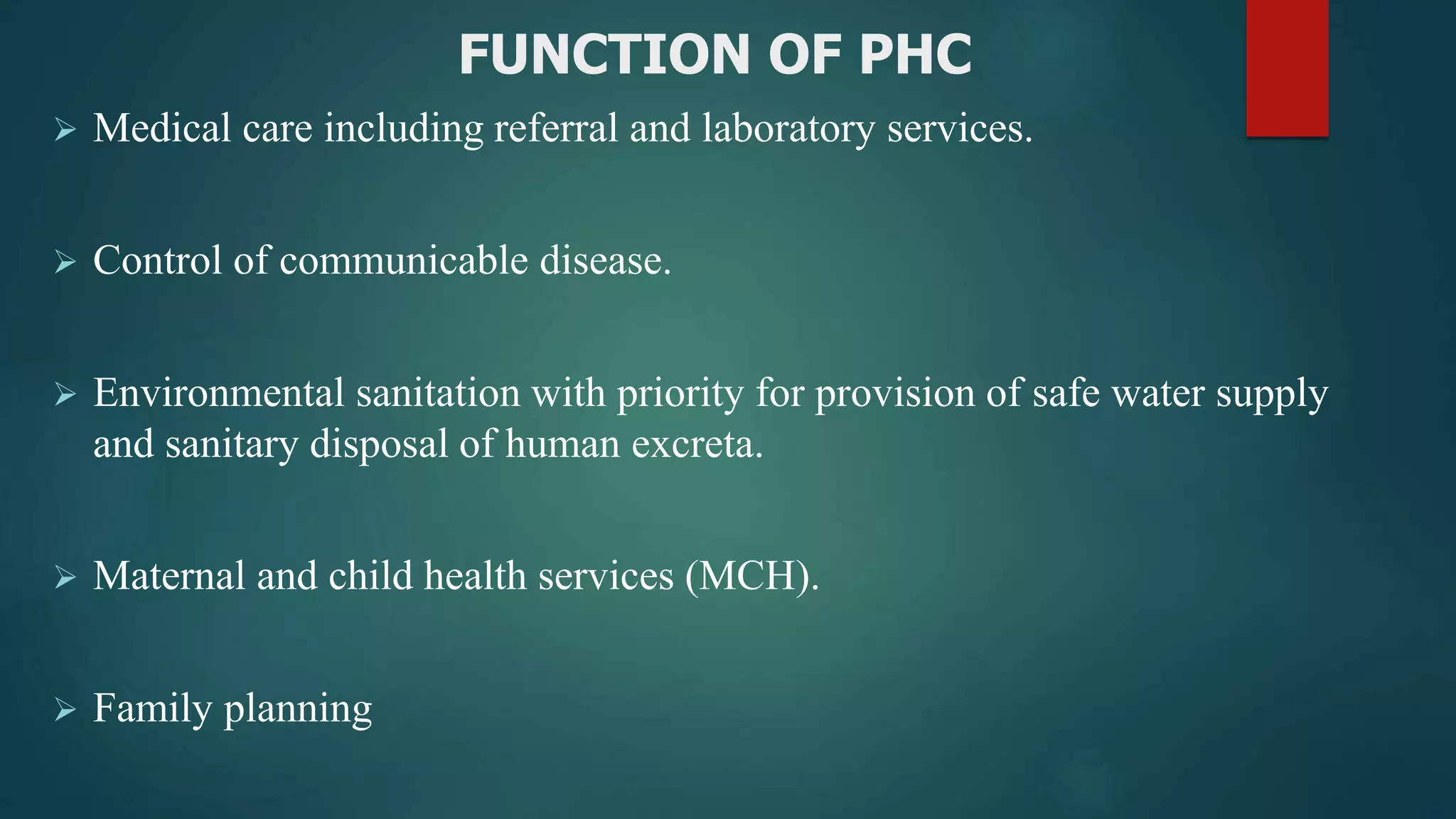 FUNCTION OF PHC

➢ Medical care including referral and laboratory services.

➢ Control of communicable disease.

➢ Environmental sanitation with priority for provision of safe water supply and sanitary disposal of human excreta.

➢ Maternal and child health services (MCH).

➢ Family planning